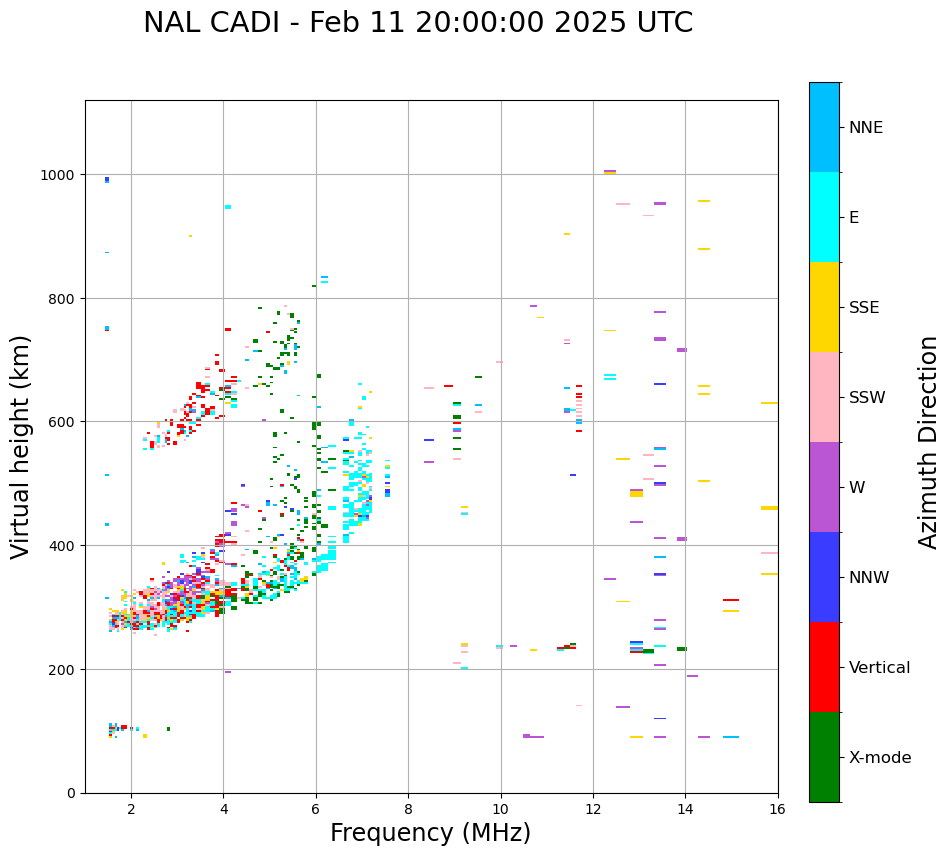 NAL CADI - Feb 11 20:00:00 2025 UTC

Virtual height (km)

1000
800
600
400
200
0

2
4
6
8
10
12
14
16

Frequency (MHz)

NNE
E
SSE
SSW
W
NNW
Vertical
X-mode

Azimuth Direction